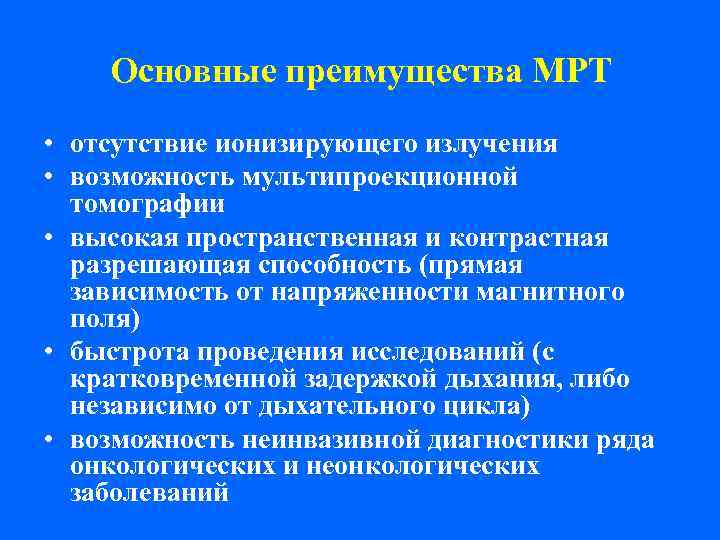 Основные преимущества МРТ

• отсутствие ионизирующего излучения
• возможность мультипроекционной томографии
• высокая пространственная и контрастная разрешающая способность (прямая зависимость от напряженности магнитного поля)
• быстрота проведения исследований (с кратковременной задержкой дыхания, либо независимо от дыхательного цикла)
• возможность неинвазивной диагностики ряда онкологических и неонкологических заболеваний